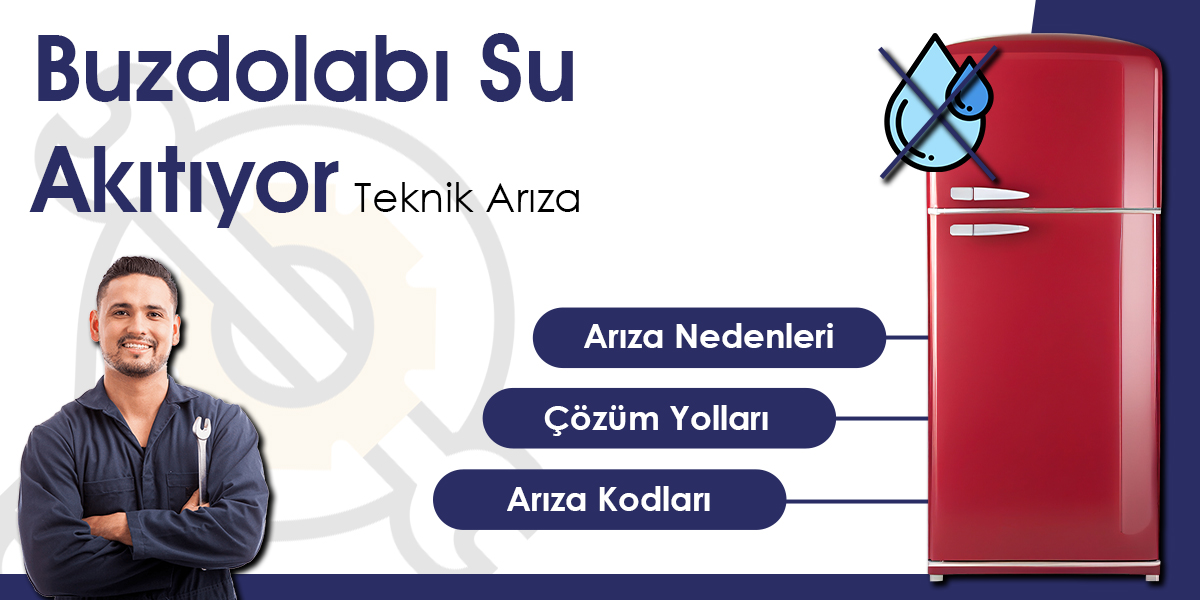 Buzdolabı Su Akıtıyor Teknik Arıza

Arıza Nedenleri

Çözüm Yolları

Arıza Kodları